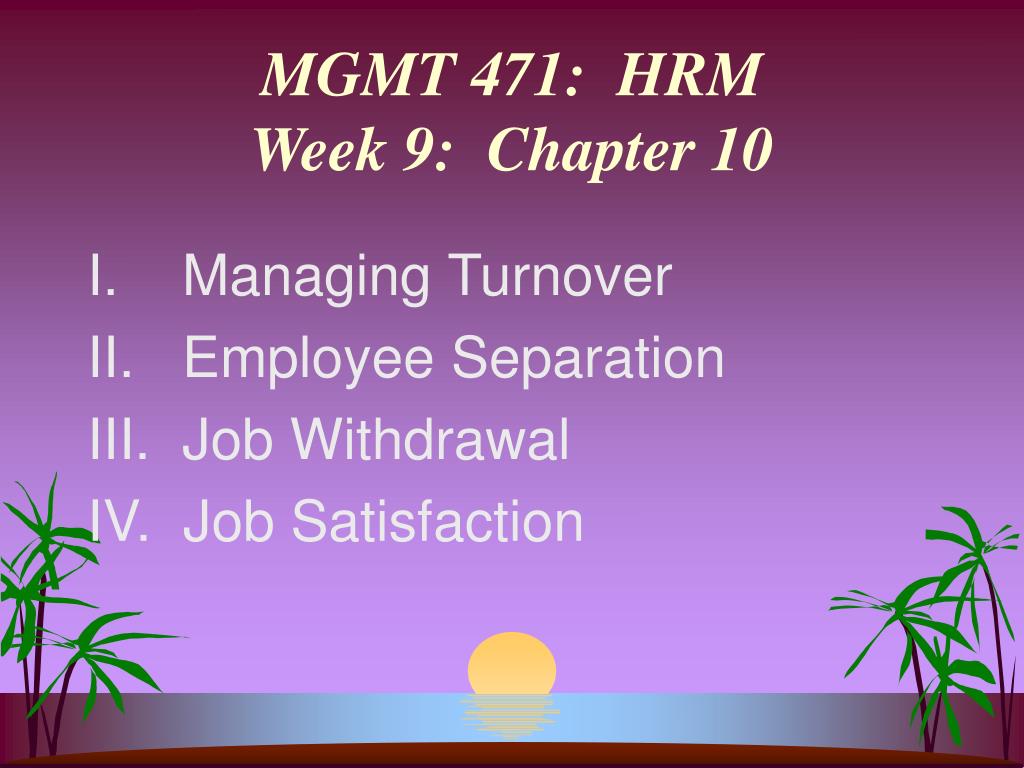 MGMT 471: HRM
Week 9: Chapter 10

I. Managing Turnover
II. Employee Separation
III. Job Withdrawal
IV. Job Satisfaction